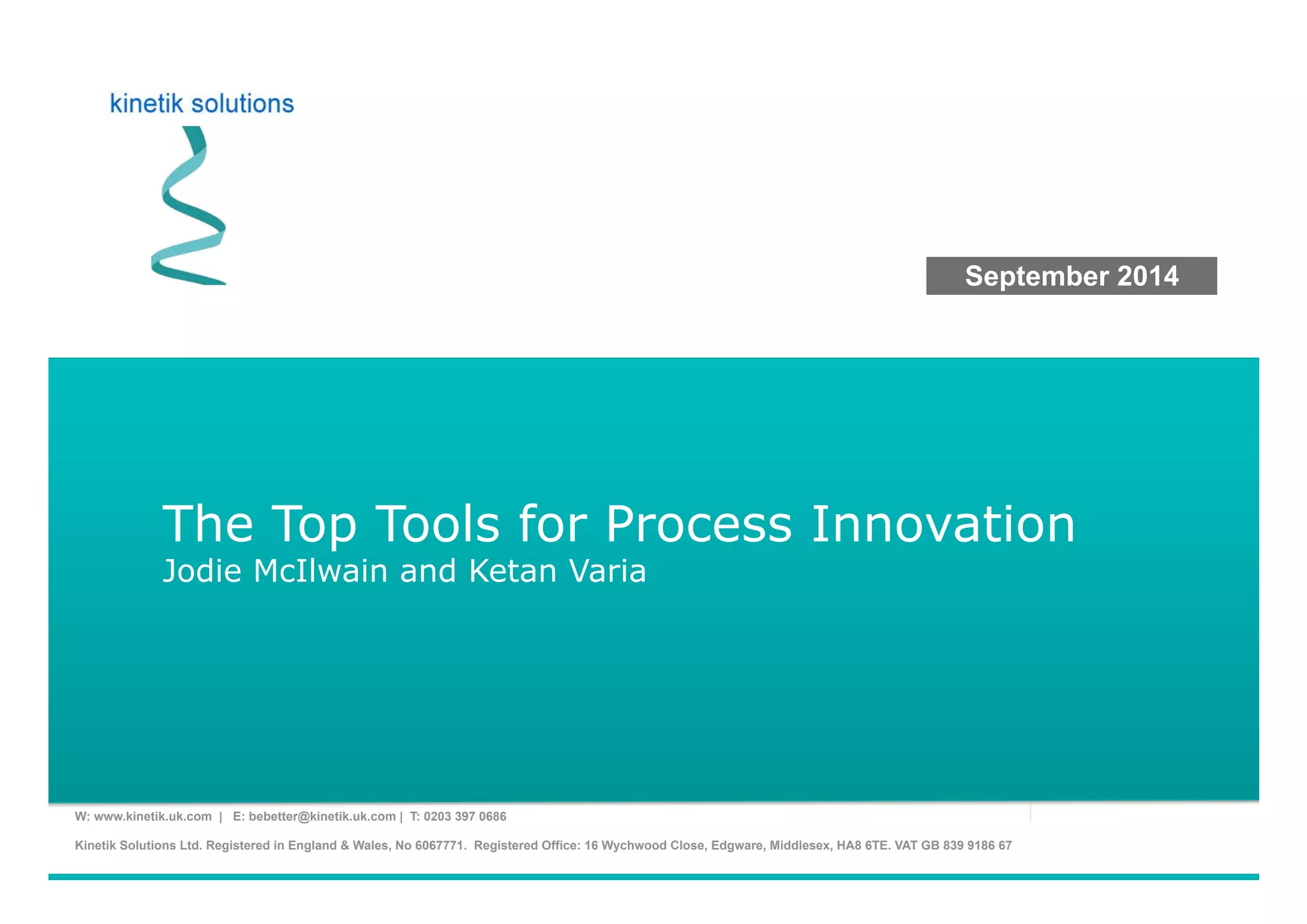 kinetik solutions

September 2014

The Top Tools for Process Innovation
Jodie McIlwain and Ketan Varia

W: www.kinetik.uk.com | E: bebetter@kinetik.uk.com | T: 0203 397 0686

Kinetik Solutions Ltd. Registered in England & Wales, No 6067771. Registered Office: 16 Wychwood Close, Edgware, Middlesex, HA8 6TE. VAT GB 839 9186 67